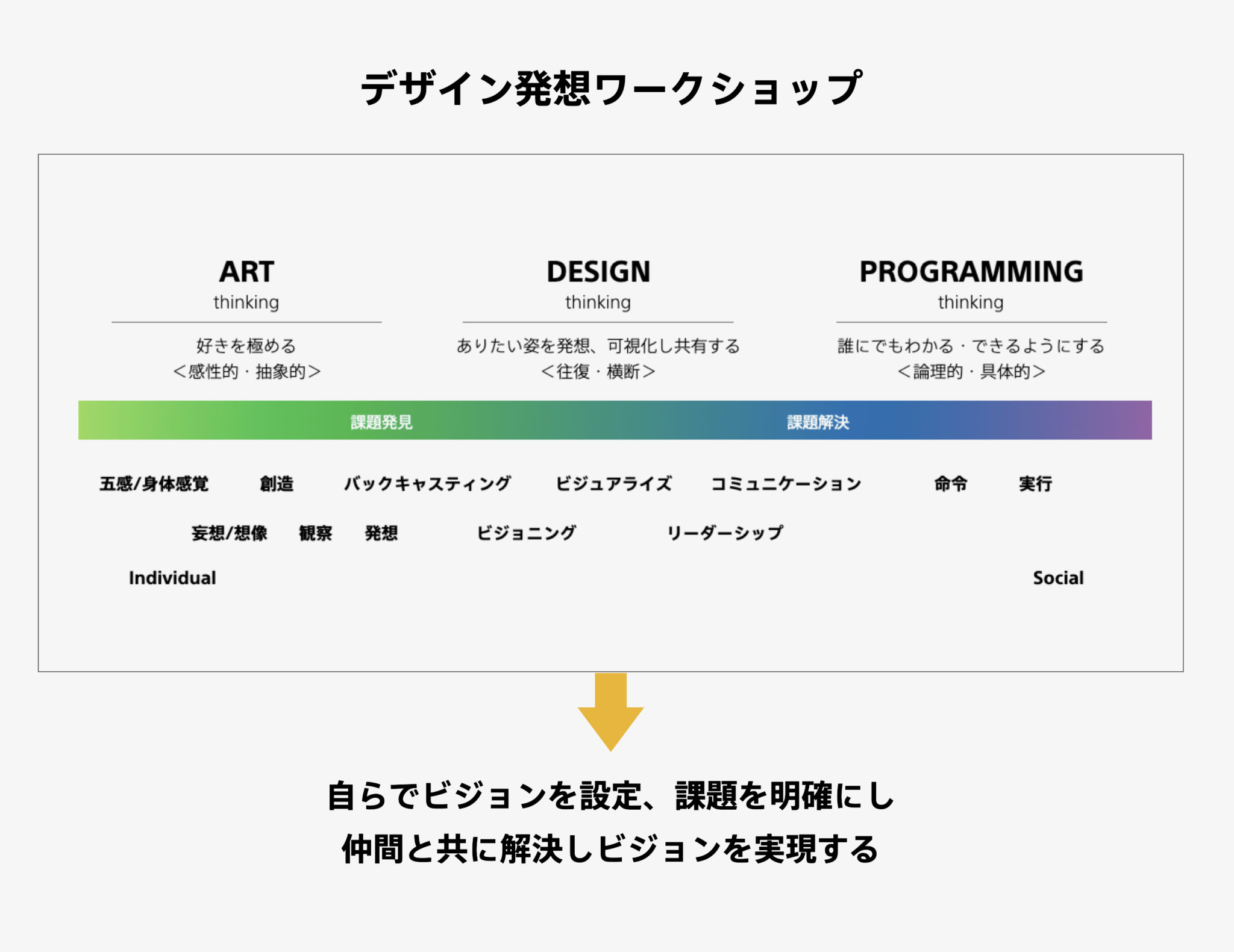 デザイン発想ワークショップ

ART
thinking

好きを極める
<感性的・抽象的>

DESIGN
thinking

ありたい姿を発想、可視化し共有する
<往復・横断>

PROGRAMMING
thinking

誰にでもわかる・できるようにする
<論理的・具体的>

課題発見　課題解決

五感/身体感覚　創造　バックキャスティング　ビジュアライズ　コミュニケーション　命令　実行

妄想/想像　観察　発想　ビジョニング　リーダーシップ

Individual　Social

自らでビジョンを設定、課題を明確にし
仲間と共に解決しビジョンを実現する